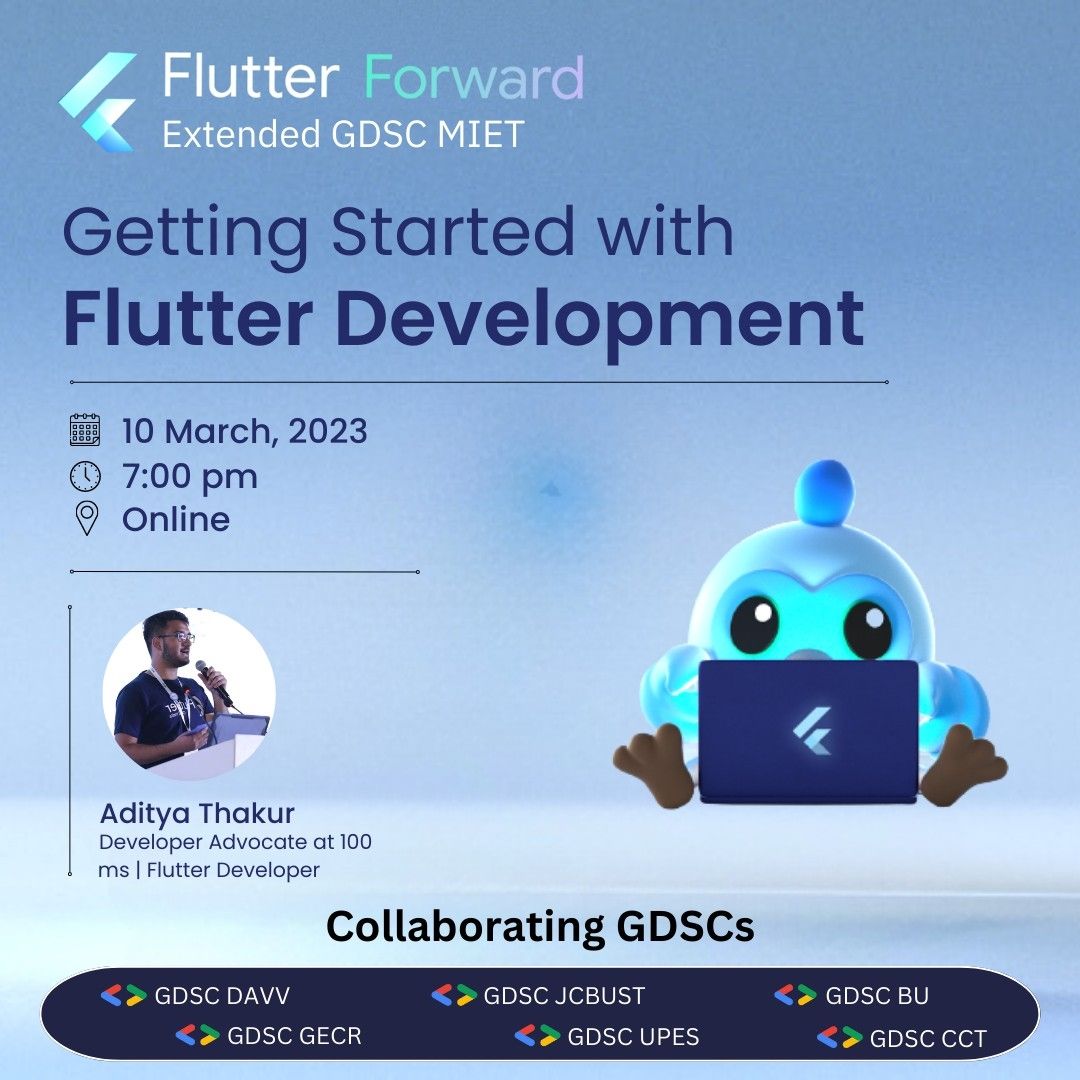 Flutter Forward
Extended GDSC MIET

Getting Started with
Flutter Development

10 March, 2023
7:00 pm
Online

Aditya Thakur
Developer Advocate at 100 ms | Flutter Developer

Collaborating GDSCs

GDSC DAVV
GDSC JCBUST
GDSC BU
GDSC GECR
GDSC UPES
GDSC CCT